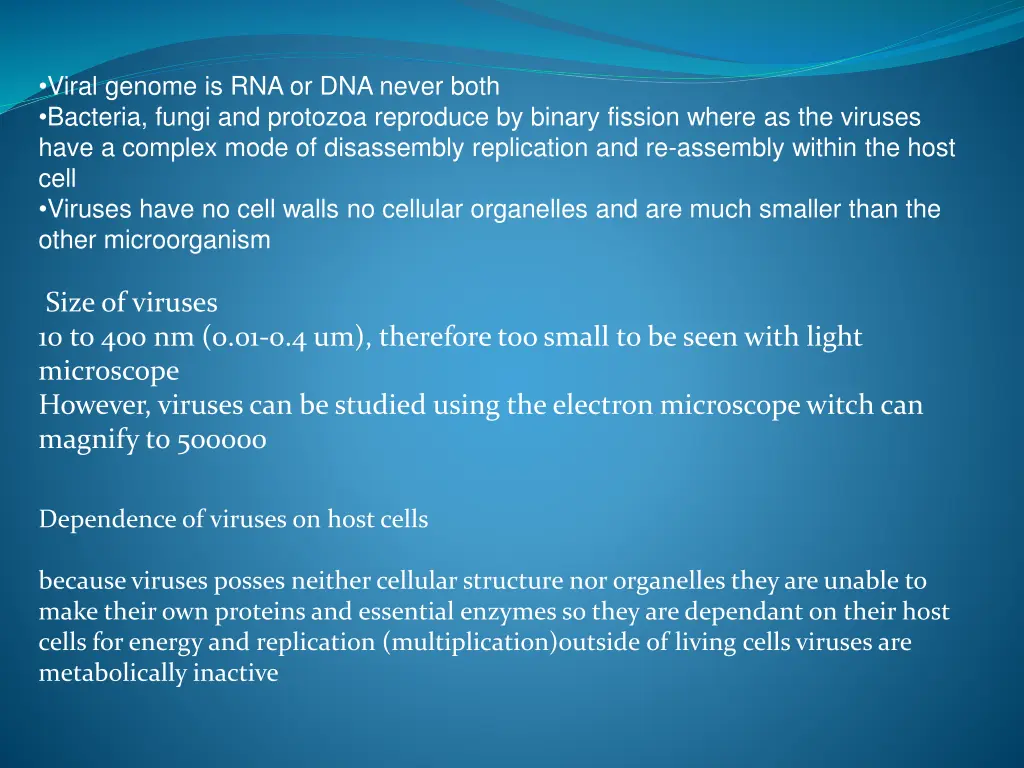 •Viral genome is RNA or DNA never both
•Bacteria, fungi and protozoa reproduce by binary fission where as the viruses have a complex mode of disassembly replication and re-assembly within the host cell
•Viruses have no cell walls no cellular organelles and are much smaller than the other microorganism

Size of viruses
10 to 400 nm (0.01-0.4 um), therefore too small to be seen with light microscope
However, viruses can be studied using the electron microscope witch can magnify to 500000

Dependence of viruses on host cells

because viruses posses neither cellular structure nor organelles they are unable to make their own proteins and essential enzymes so they are dependant on their host cells for energy and replication (multiplication)outside of living cells viruses are metabolically inactive